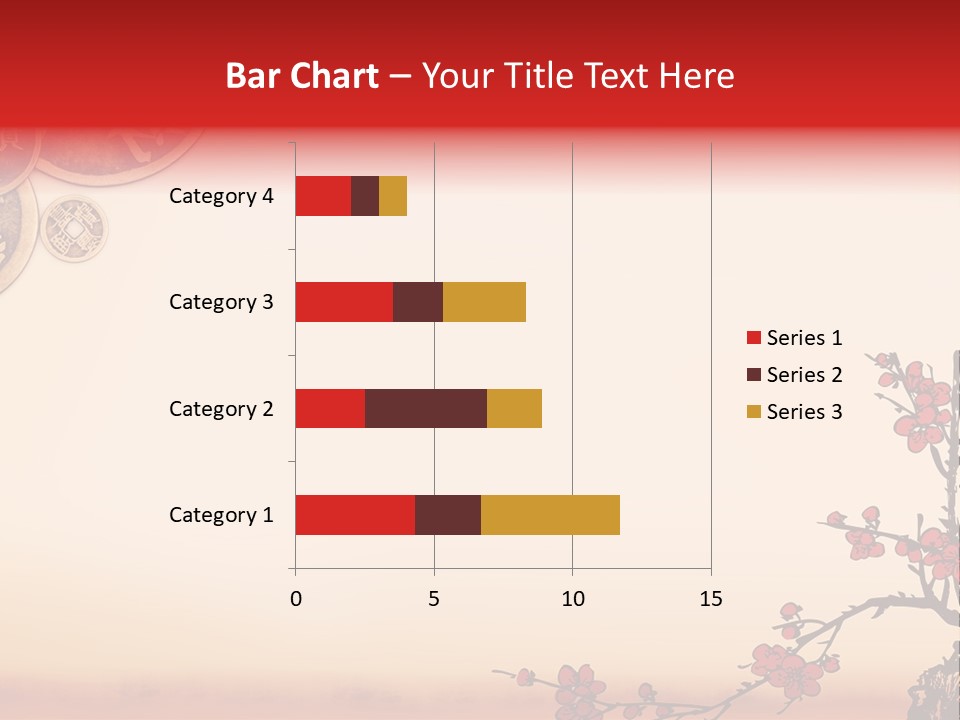 Bar Chart – Your Title Text Here

Category 4
Category 3
Category 2
Category 1

0
5
10
15

Series 1
Series 2
Series 3